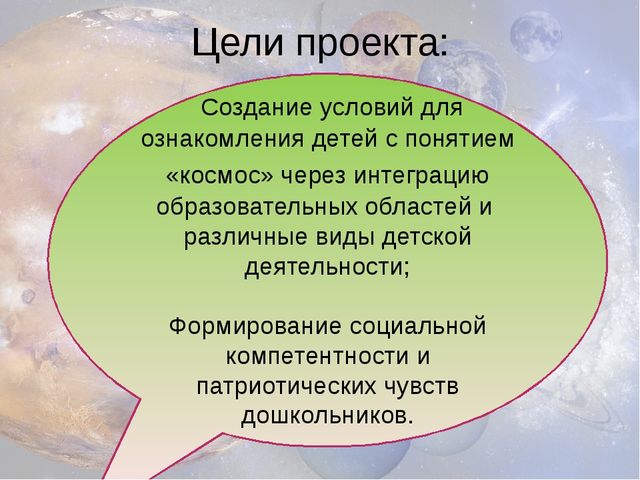 Цели проекта:

Создание условий для ознакомления детей с понятием «космос» через интеграцию образовательных областей и различные виды детской деятельности;

Формирование социальной компетентности и патриотических чувств дошкольников.